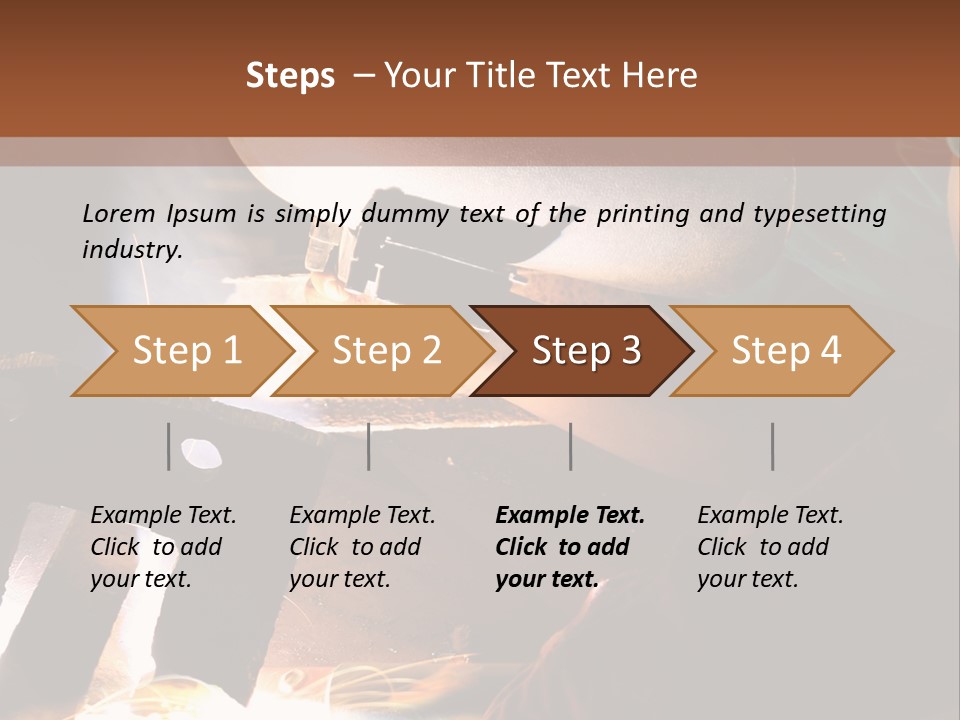 Steps – Your Title Text Here

Lorem Ipsum is simply dummy text of the printing and typesetting industry.

Step 1

Step 2

Step 3

Step 4

Example Text. Click to add your text.

Example Text. Click to add your text.

Example Text. Click to add your text.

Example Text. Click to add your text.